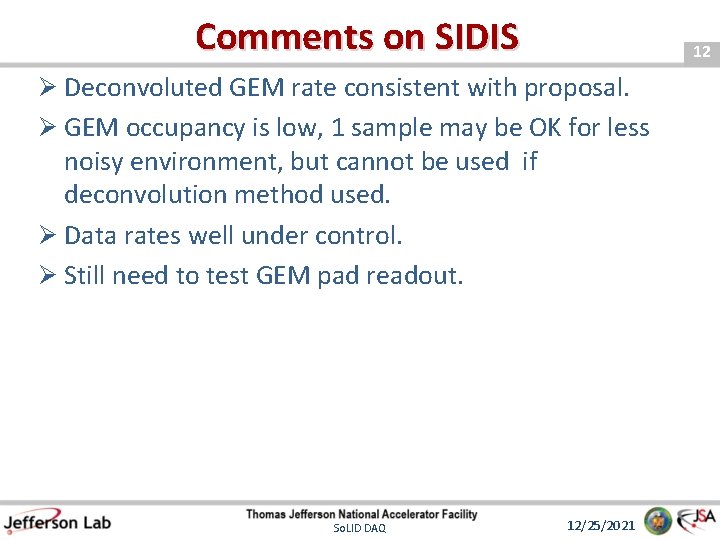 Comments on SIDIS

12

➢ Deconvoluted GEM rate consistent with proposal.

➢ GEM occupancy is low, 1 sample may be OK for less noisy environment, but cannot be used if deconvolution method used.

➢ Data rates well under control.

➢ Still need to test GEM pad readout.

Jefferson Lab

Thomas Jefferson National Accelerator Facility

SoLID DAQ

12/25/2021

JSA